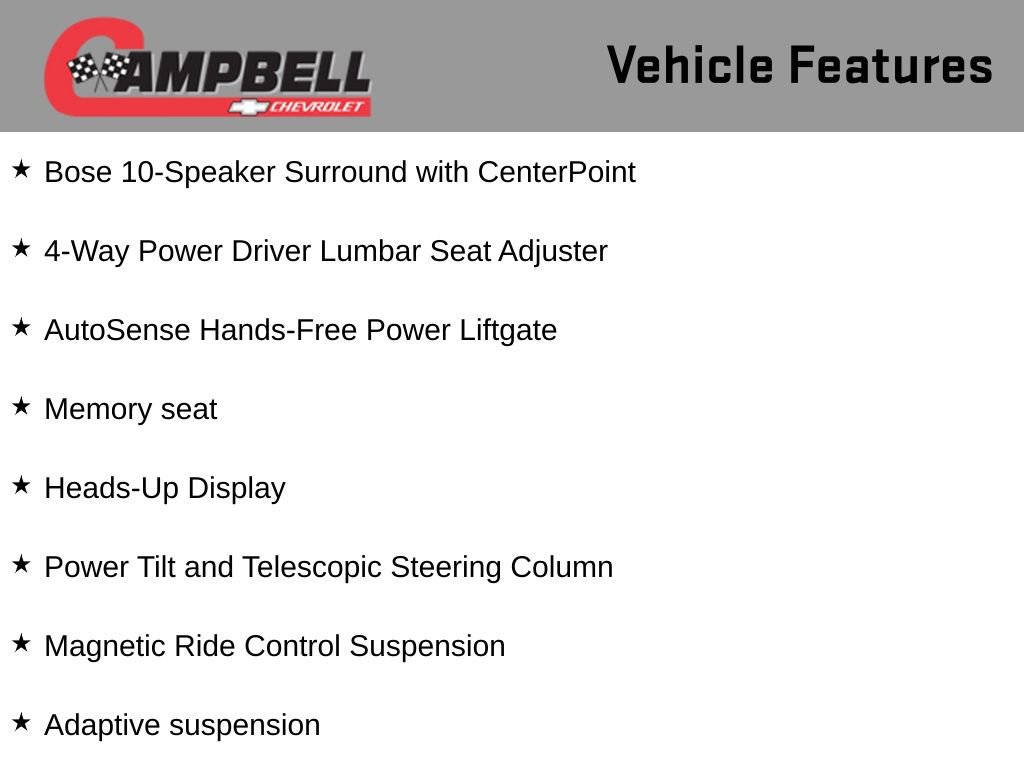 CAMPBELL
CHEVROLET

Vehicle Features

★ Bose 10-Speaker Surround with CenterPoint

★ 4-Way Power Driver Lumbar Seat Adjuster

★ AutoSense Hands-Free Power Liftgate

★ Memory seat

★ Heads-Up Display

★ Power Tilt and Telescopic Steering Column

★ Magnetic Ride Control Suspension

★ Adaptive suspension